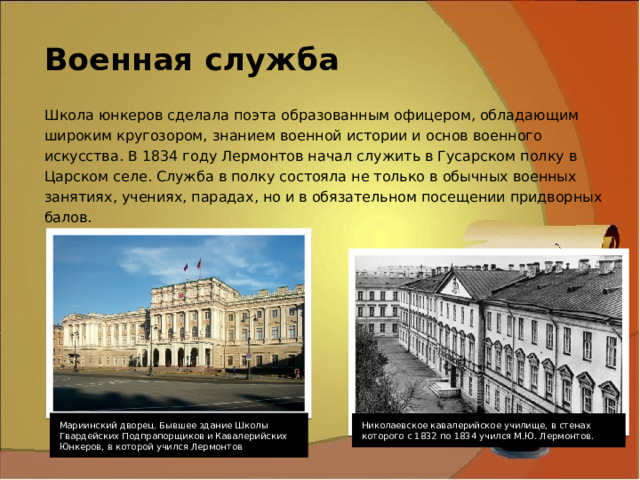 Военная служба

Школа юнкеров сделала поэта образованным офицером, обладающим широким кругозором, знанием военной истории и основ военного искусства. В 1834 году Лермонтов начал служить в Гусарском полку в Царском селе. Служба в полку состояла не только в обычных военных занятиях, учениях, парадах, но и в обязательном посещении придворных балов.

Мариинский дворец. Бывшее здание Школы Гвардейских Подпрапорщиков и Кавалерийских Юнкеров, в которой учился Лермонтов

Николаевское кавалерийское училище, в стенах которого с 1832 по 1834 учился М.Ю. Лермонтов.